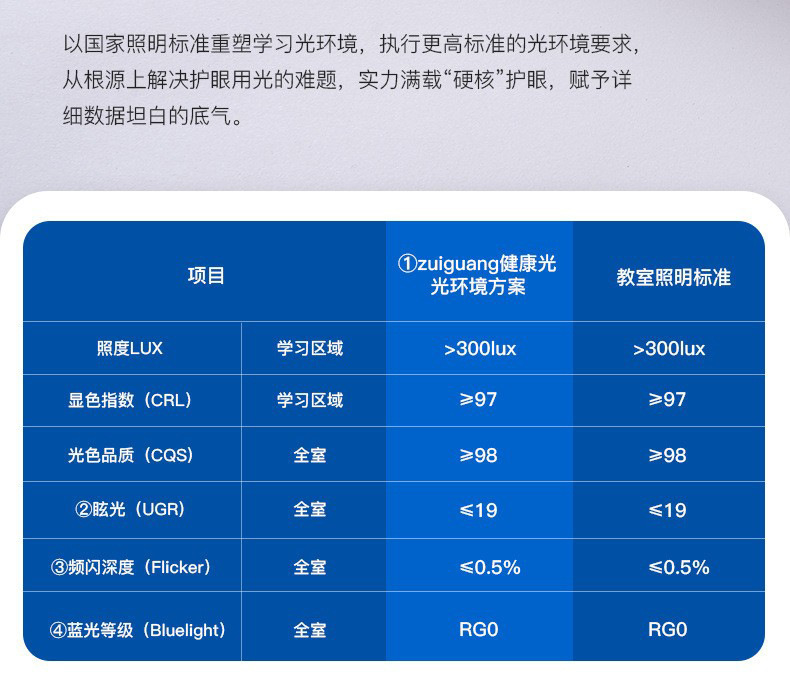 以国家照明标准重塑学习光环境，执行更高标准的光环境要求，从根源上解决护眼用光的难题，实力满载“硬核”护眼，赋予详细数据坦白的底气。

| 项目 | | ①zuiguang健康光光环境方案 | 教室照明标准 |
|---|---|---|---|
| 照度LUX | 学习区域 | >300lux | >300lux |
| 显色指数（CRL） | 学习区域 | ≥97 | ≥97 |
| 光色品质（CQS） | 全室 | ≥98 | ≥98 |
| ②眩光（UGR） | 全室 | ≤19 | ≤19 |
| ③频闪深度（Flicker） | 全室 | ≤0.5% | ≤0.5% |
| ④蓝光等级（Bluelight） | 全室 | RG0 | RG0 |